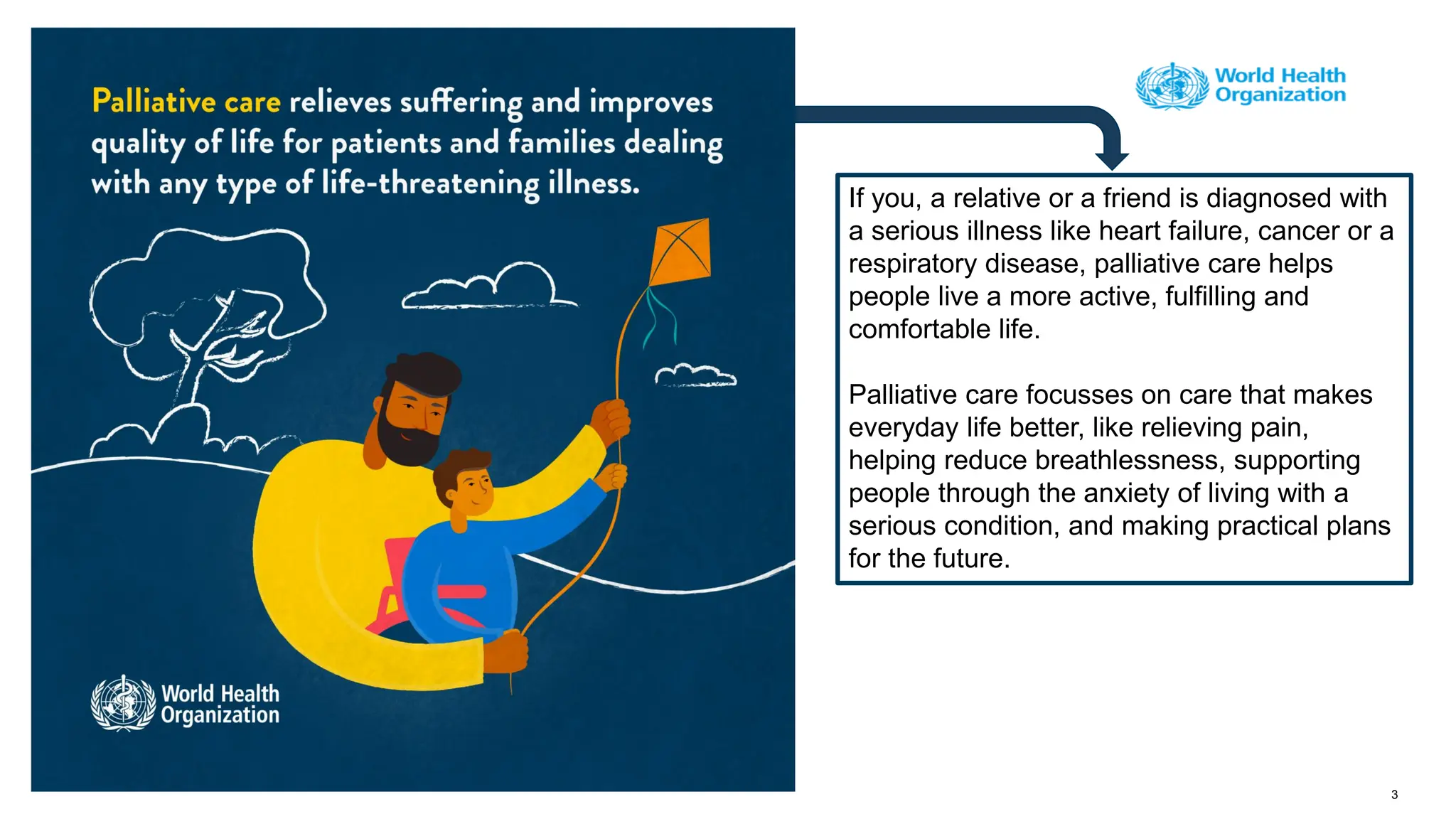 Palliative care relieves suffering and improves quality of life for patients and families dealing with any type of life-threatening illness.

World Health Organization

World Health Organization

If you, a relative or a friend is diagnosed with a serious illness like heart failure, cancer or a respiratory disease, palliative care helps people live a more active, fulfilling and comfortable life.

Palliative care focusses on care that makes everyday life better, like relieving pain, helping reduce breathlessness, supporting people through the anxiety of living with a serious condition, and making practical plans for the future.

3